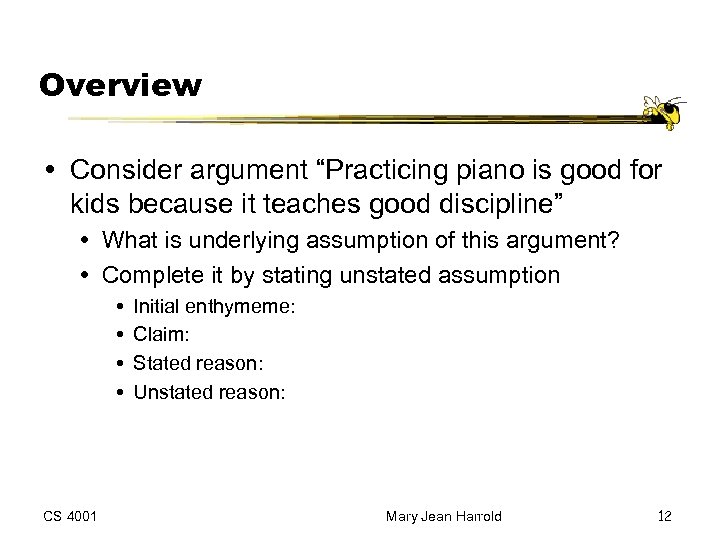 Overview

• Consider argument “Practicing piano is good for kids because it teaches good discipline”

• What is underlying assumption of this argument?

• Complete it by stating unstated assumption

• Initial enthymeme:

• Claim:

• Stated reason:

• Unstated reason:

CS 4001

Mary Jean Harrold

12